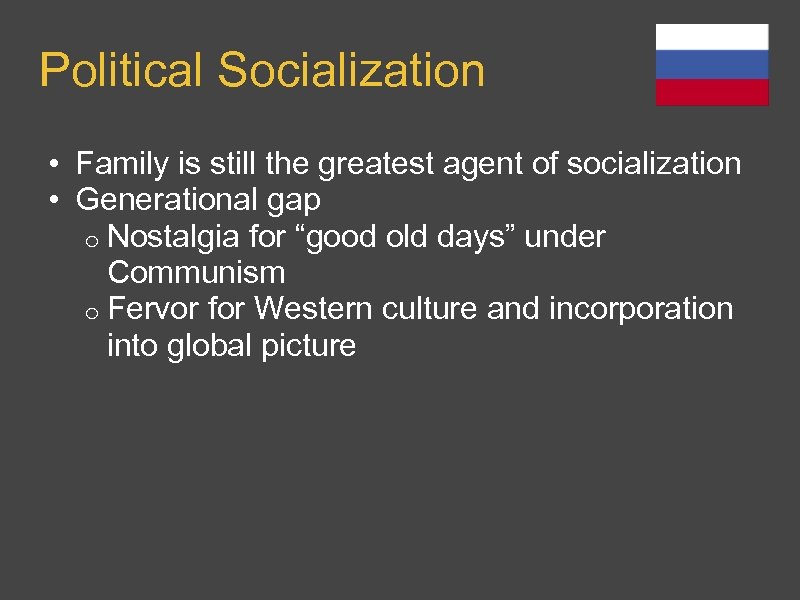 Political Socialization

• Family is still the greatest agent of socialization
• Generational gap
  o Nostalgia for “good old days” under Communism
  o Fervor for Western culture and incorporation into global picture